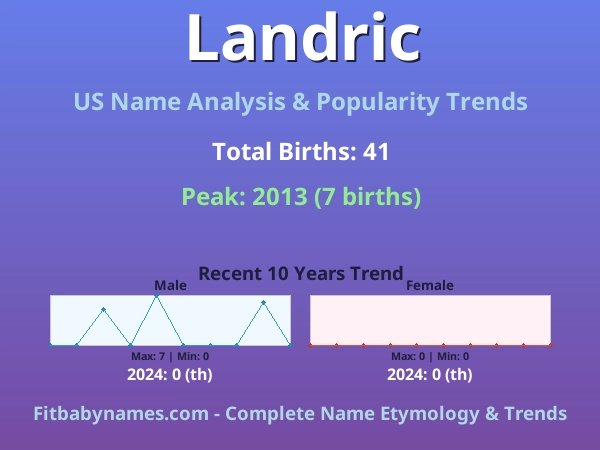 Landric

US Name Analysis & Popularity Trends

Total Births: 41

Peak: 2013 (7 births)

Recent 10 Years Trend

Male

Max: 7 | Min: 0

2024: 0 (th)

Female

Max: 0 | Min: 0

2024: 0 (th)

Fitbabynames.com - Complete Name Etymology & Trends